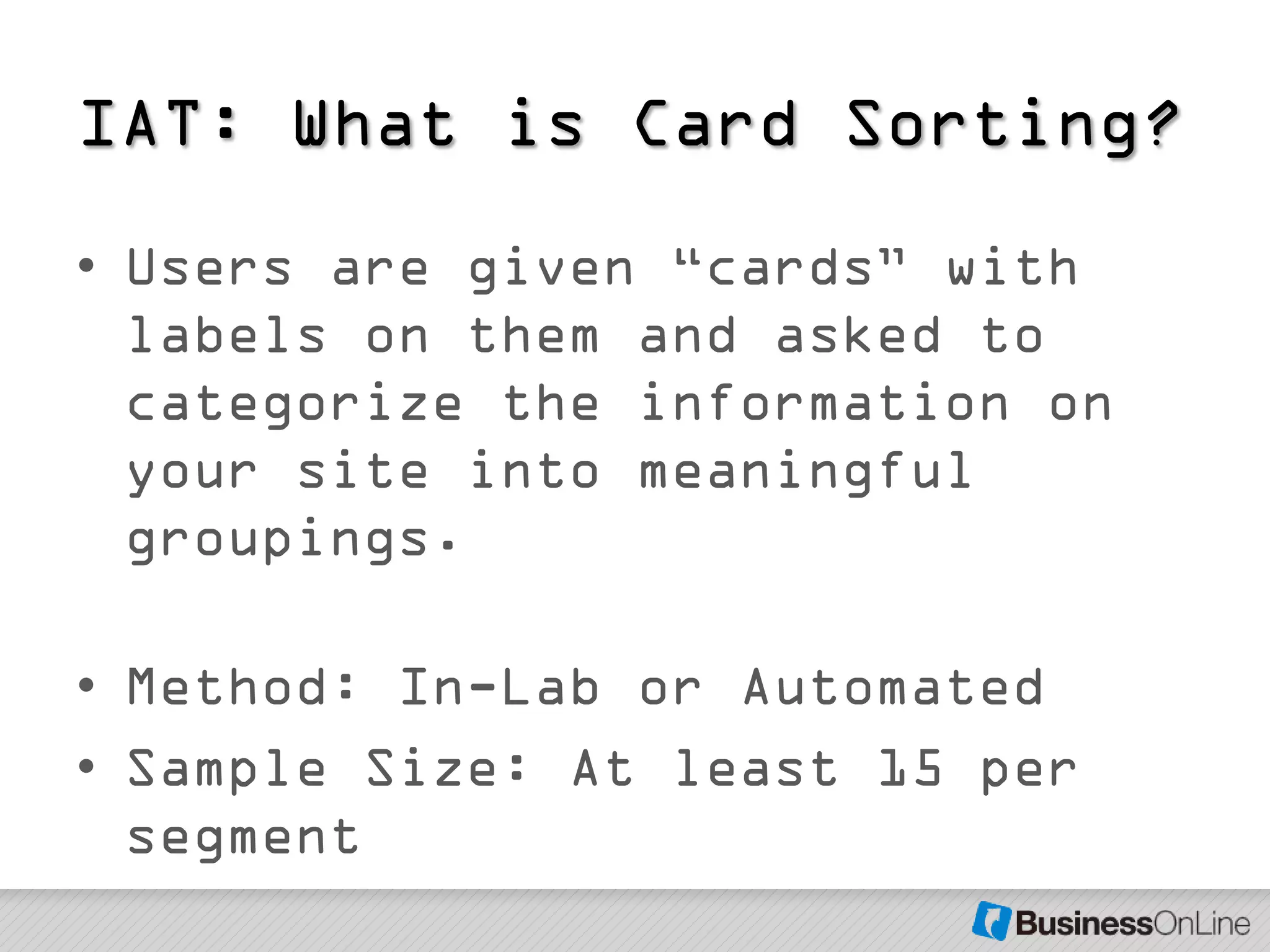 IAT: What is Card Sorting?

• Users are given “cards” with labels on them and asked to categorize the information on your site into meaningful groupings.

• Method: In-Lab or Automated
• Sample Size: At least 15 per segment

BusinessOnLine